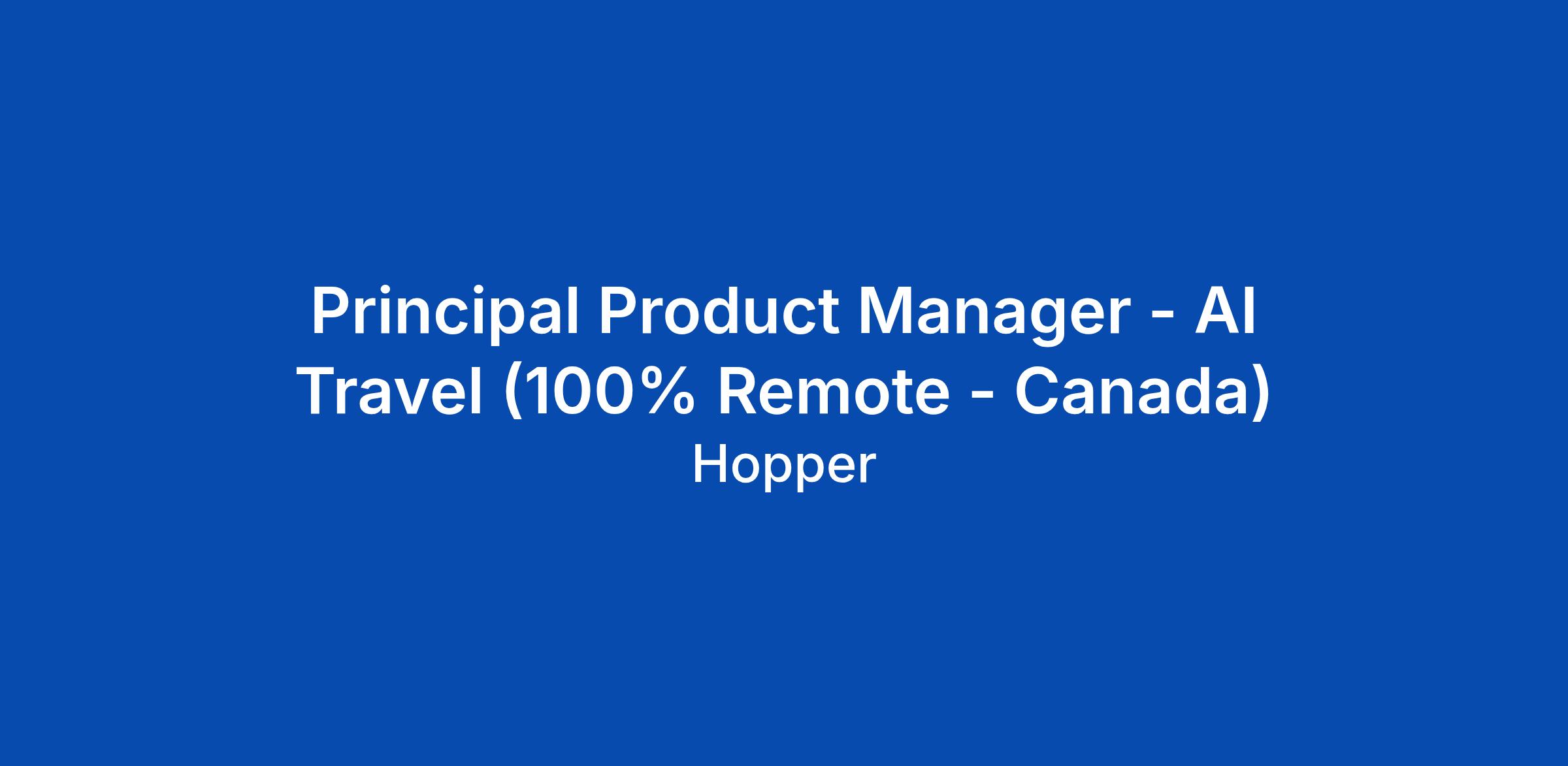 Principal Product Manager - AI Travel (100% Remote - Canada)

Hopper